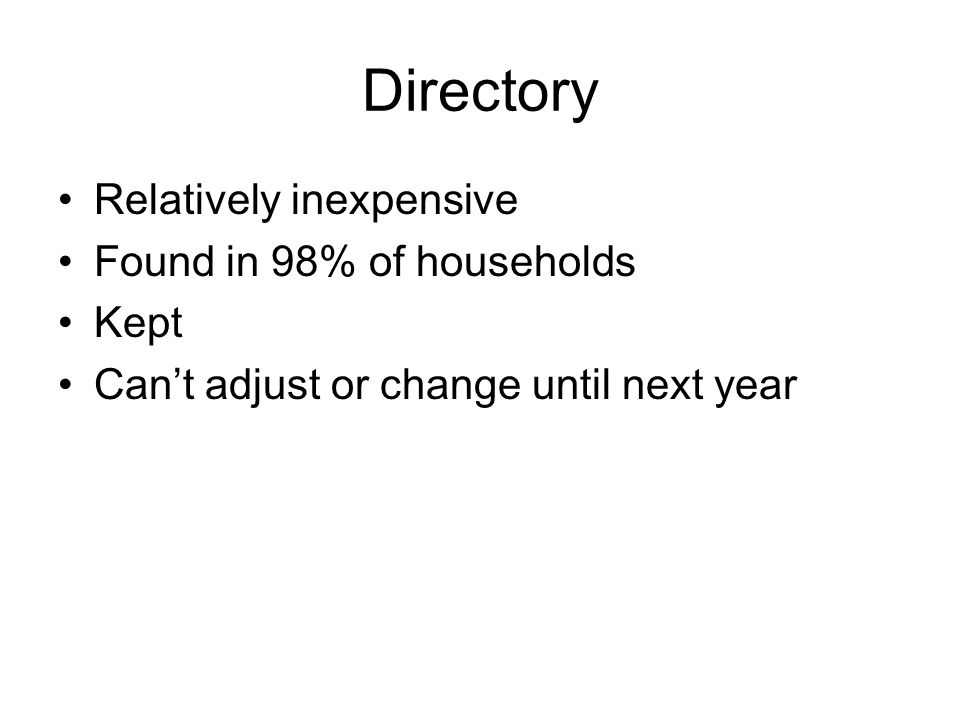 Directory

• Relatively inexpensive
• Found in 98% of households
• Kept
• Can’t adjust or change until next year